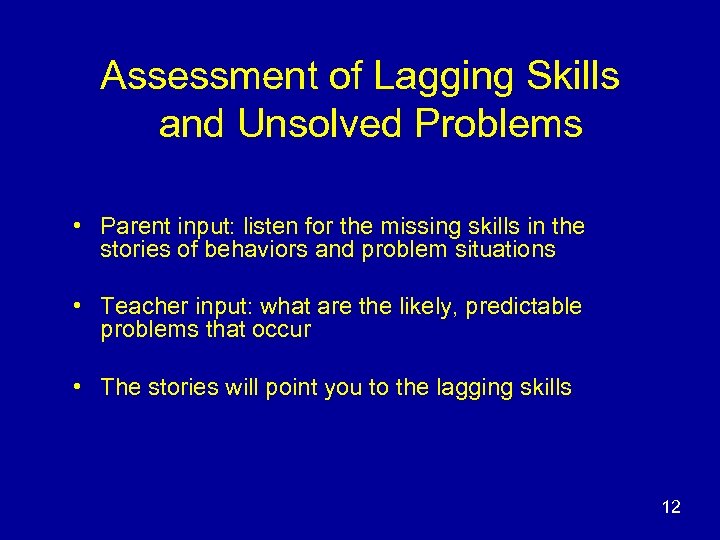 Assessment of Lagging Skills and Unsolved Problems

• Parent input: listen for the missing skills in the stories of behaviors and problem situations

• Teacher input: what are the likely, predictable problems that occur

• The stories will point you to the lagging skills

12